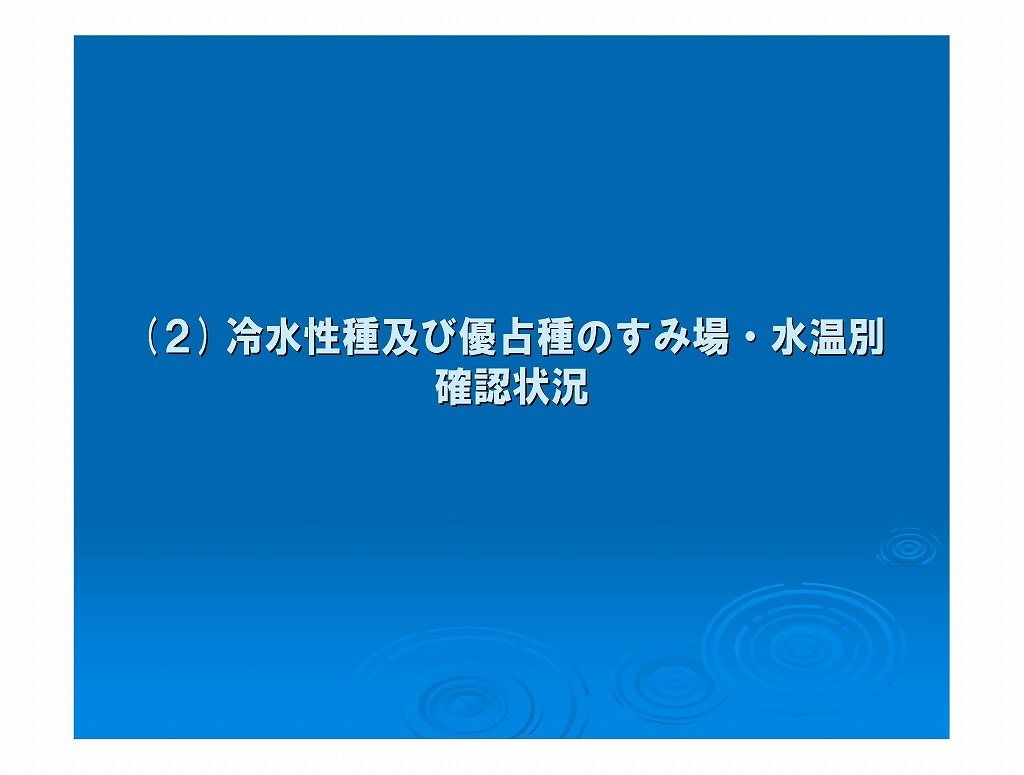 （２）冷水性種及び優占種のすみ場・水温別確認状況